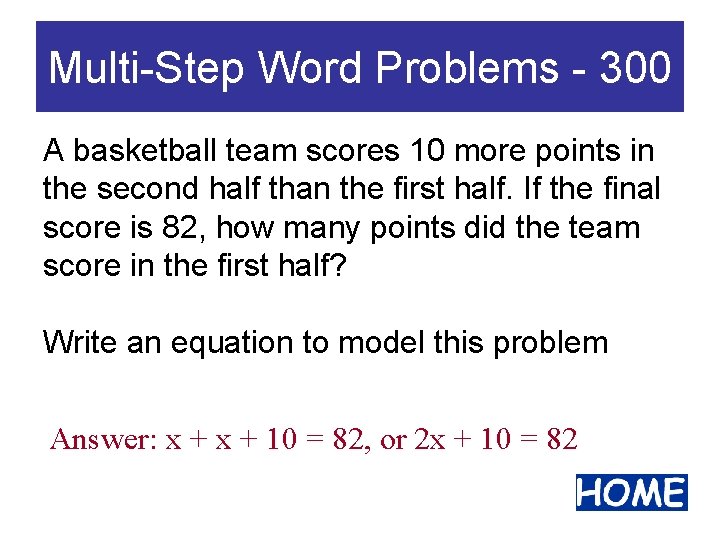 Multi-Step Word Problems - 300

A basketball team scores 10 more points in the second half than the first half. If the final score is 82, how many points did the team score in the first half?

Write an equation to model this problem

Answer: $x + x + 10 = 82$, or $2x + 10 = 82$

HOME